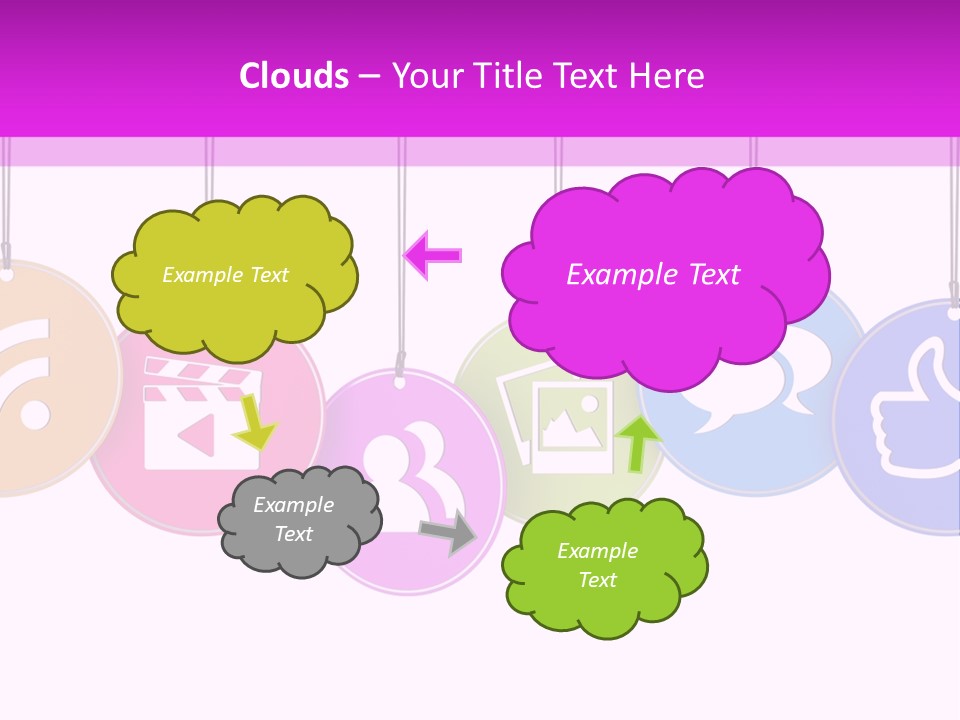 Clouds – Your Title Text Here

Example Text

Example Text

Example Text

Example Text